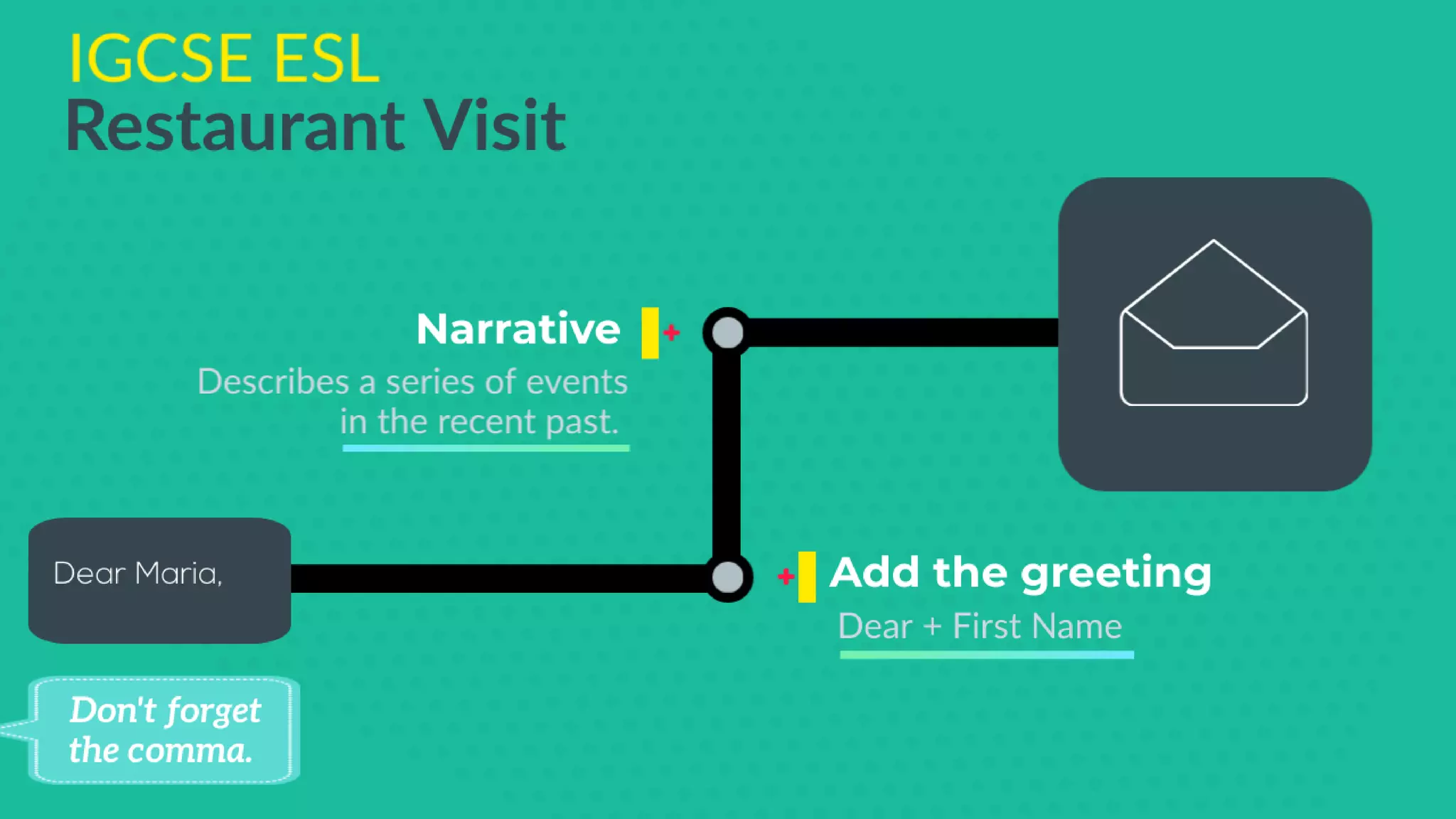 IGCSE ESL
Restaurant Visit

Narrative
Describes a series of events in the recent past.

Dear Maria,

Add the greeting
Dear + First Name

Don't forget the comma.